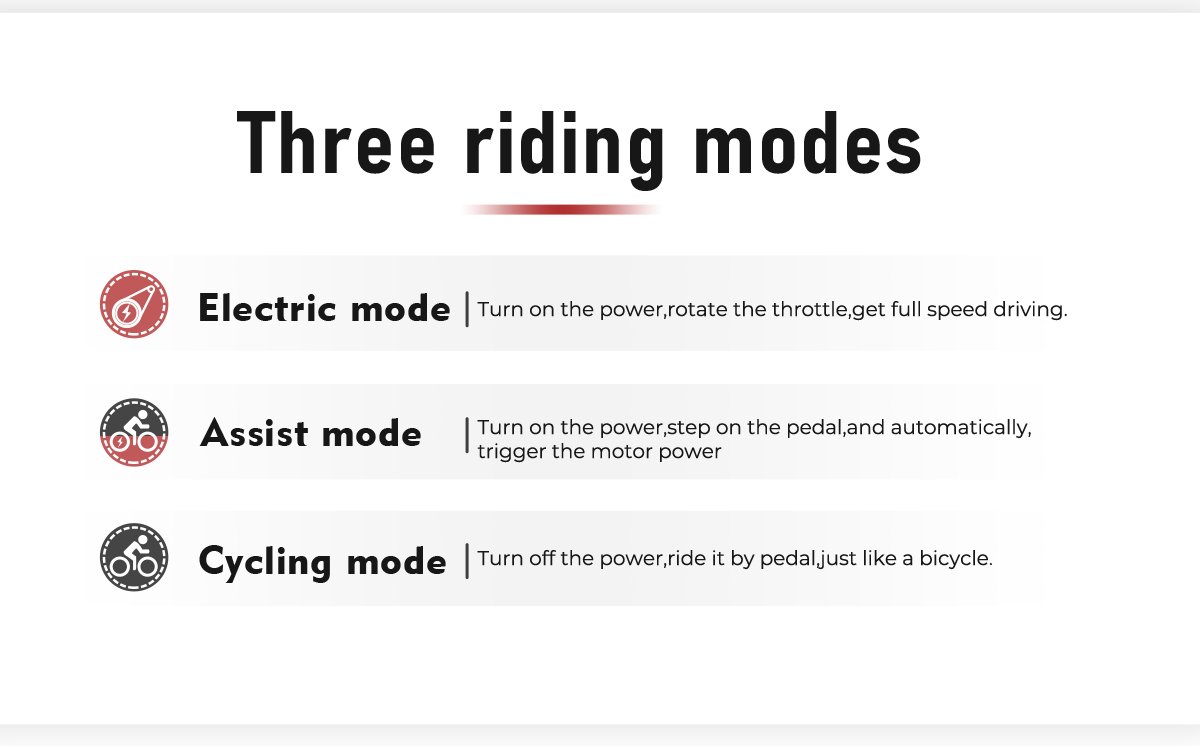 Three riding modes

Electric mode | Turn on the power,rotate the throttle,get full speed driving.

Assist mode | Turn on the power,step on the pedal,and automatically, trigger the motor power

Cycling mode | Turn off the power,ride it by pedal,just like a bicycle.